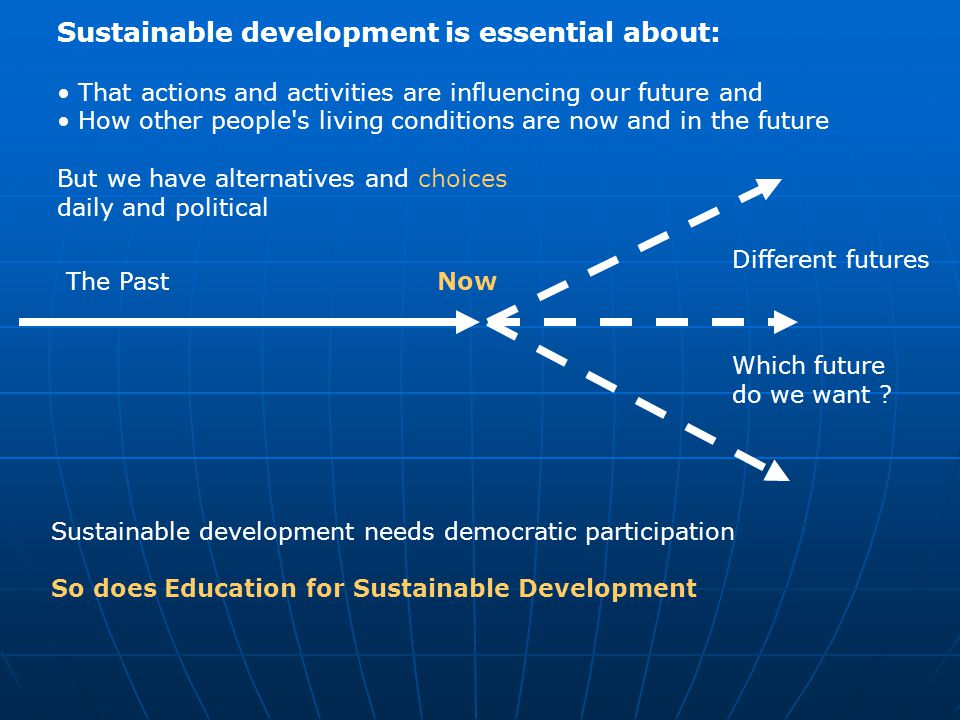 Sustainable development is essential about:

• That actions and activities are influencing our future and
• How other people's living conditions are now and in the future

But we have alternatives and choices daily and political

The Past

Now

Different futures

Which future do we want ?

Sustainable development needs democratic participation

So does Education for Sustainable Development